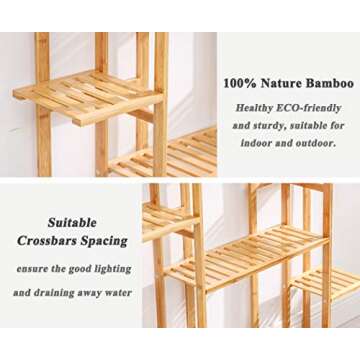 100% Nature Bamboo

Healthy ECO-friendly and sturdy, suitable for indoor and outdoor.

Suitable Crossbars Spacing

ensure the good lighting

and draining away water